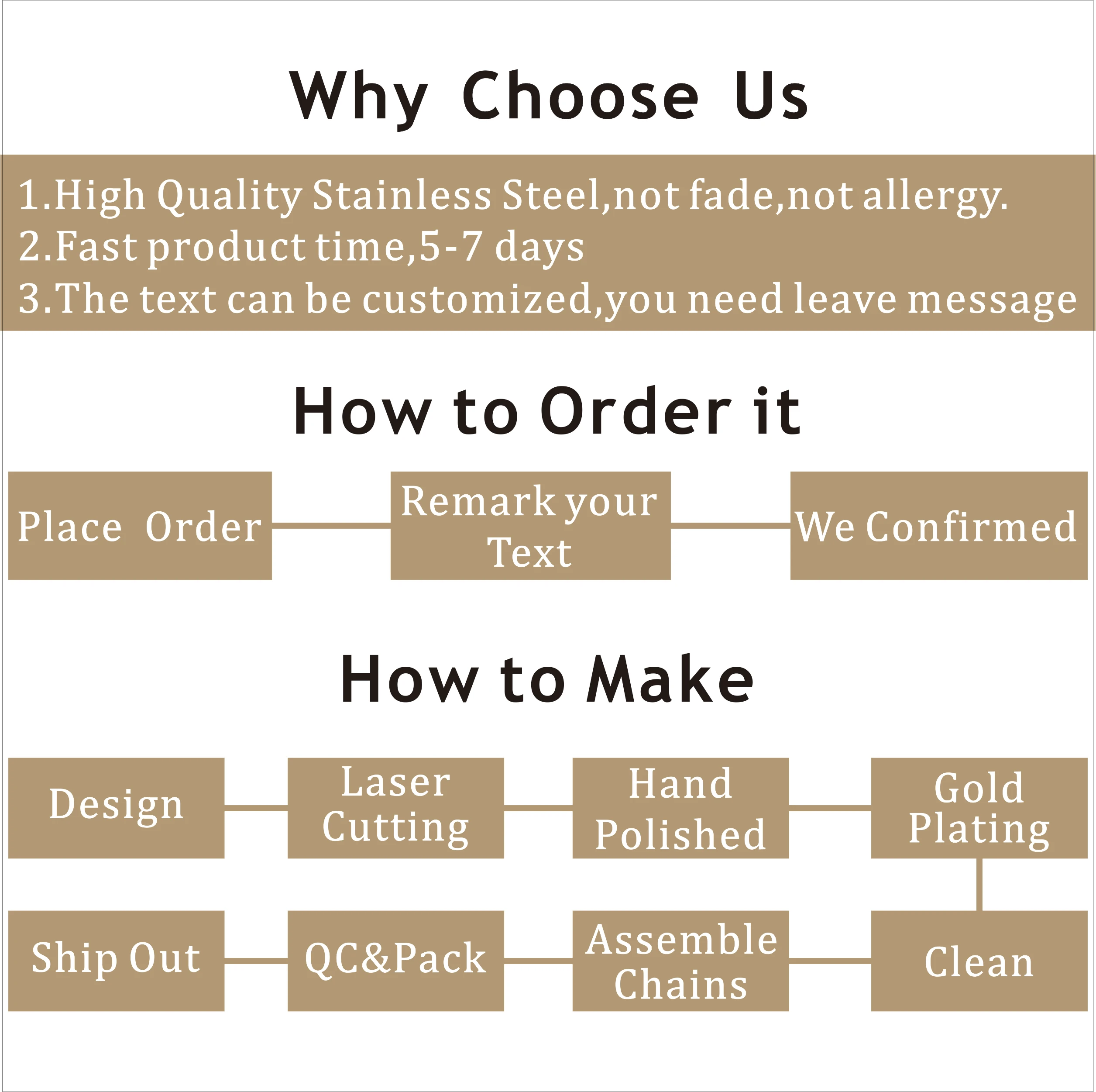 Why Choose Us

1.High Quality Stainless Steel,not fade,not allergy.
2.Fast product time,5-7 days
3.The text can be customized,you need leave message

How to Order it

Place Order

Remark your Text

We Confirmed

How to Make

Design

Laser Cutting

Hand Polished

Gold Plating

Clean

Assemble Chains

QC&Pack

Ship Out